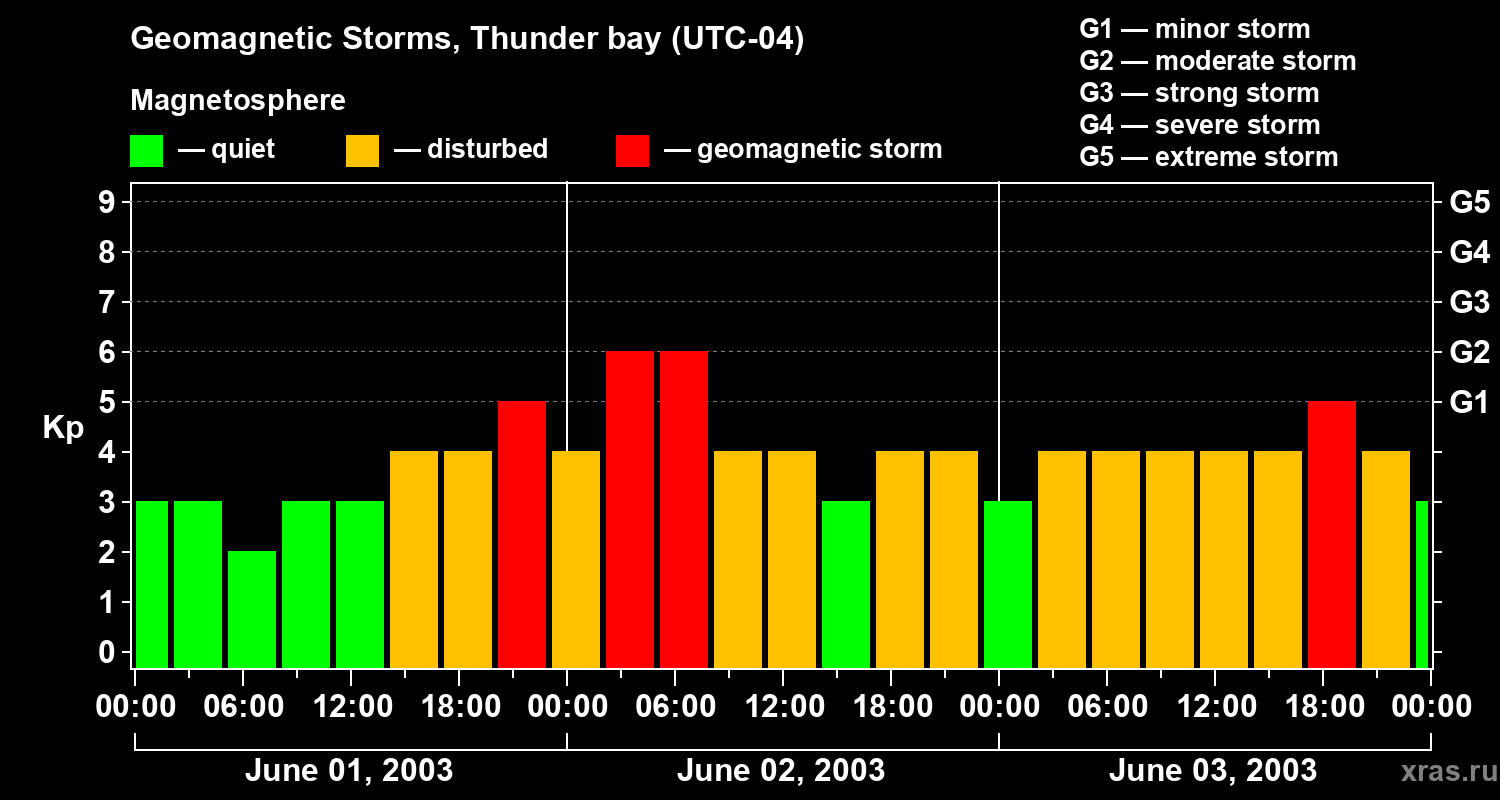 Geomagnetic Storms, Thunder bay (UTC-04)

Magnetosphere

— quiet — disturbed — geomagnetic storm

G1 — minor storm
G2 — moderate storm
G3 — strong storm
G4 — severe storm
G5 — extreme storm

Kp

9
8
7
6
5
4
3
2
1
0

G5
G4
G3
G2
G1

00:00 06:00 12:00 18:00 00:00 06:00 12:00 18:00 00:00 06:00 12:00 18:00 00:00

June 01, 2003 June 02, 2003 June 03, 2003

xras.ru